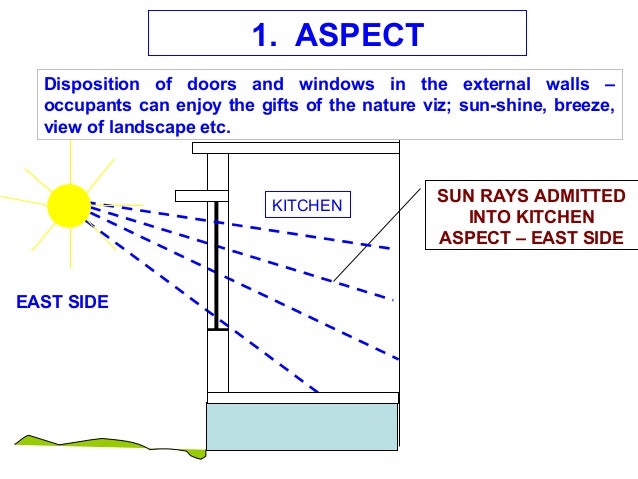 1. ASPECT

Disposition of doors and windows in the external walls – occupants can enjoy the gifts of the nature viz; sun-shine, breeze, view of landscape etc.

KITCHEN

SUN RAYS ADMITTED INTO KITCHEN ASPECT – EAST SIDE

EAST SIDE